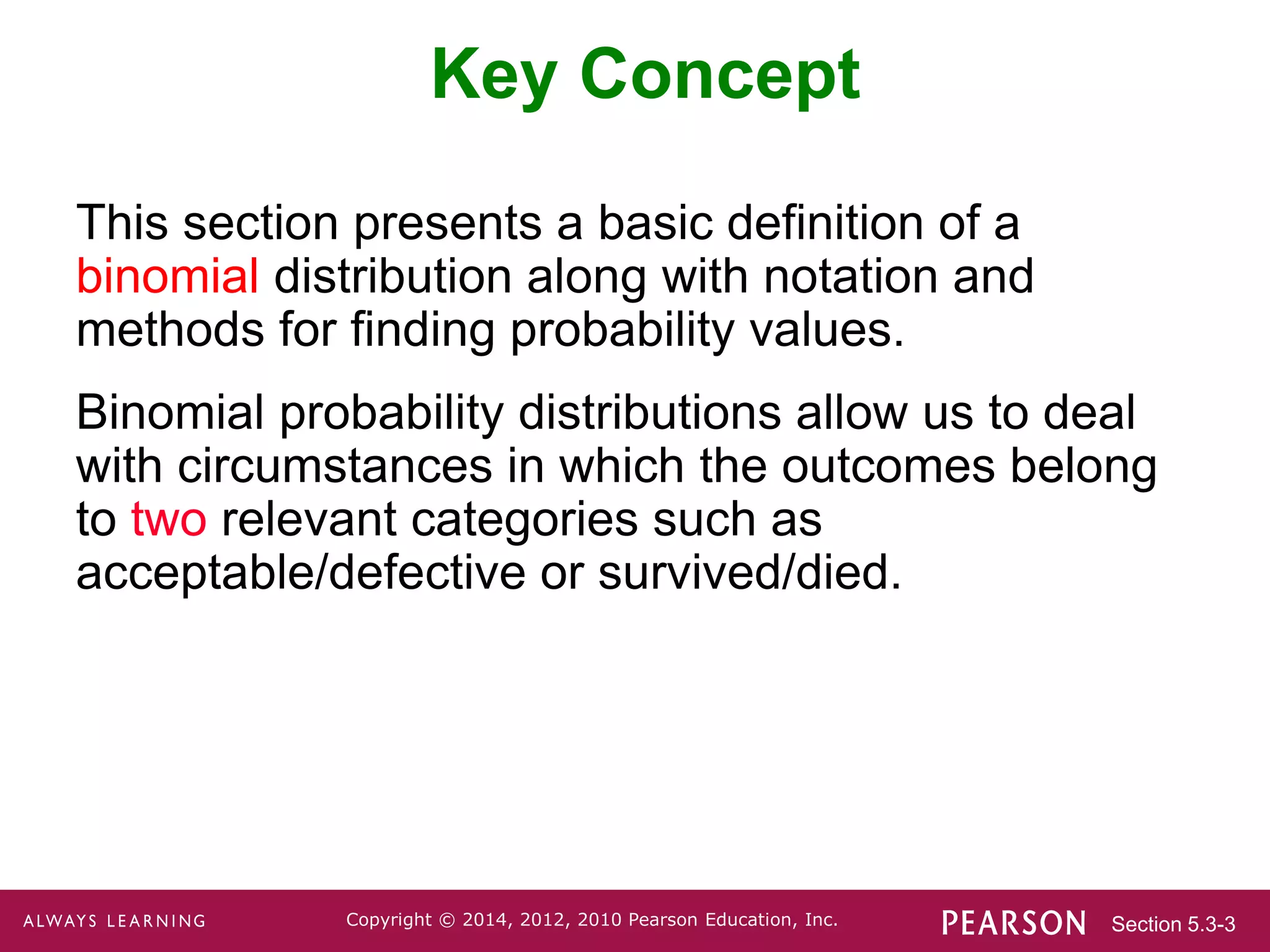 Key Concept

This section presents a basic definition of a binomial distribution along with notation and methods for finding probability values.

Binomial probability distributions allow us to deal with circumstances in which the outcomes belong to two relevant categories such as acceptable/defective or survived/died.

ALWAYS LEARNING Copyright © 2014, 2012, 2010 Pearson Education, Inc. PEARSON Section 5.3-3